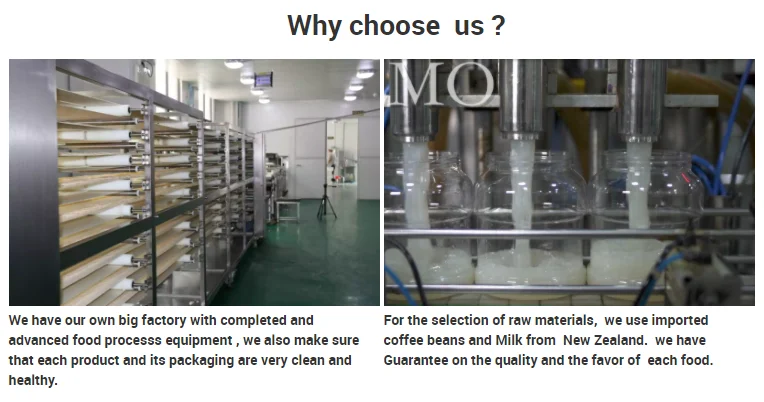 Why choose us ?

MO

We have our own big factory with completed and advanced food processs equipment , we also make sure that each product and its packaging are very clean and healthy.

For the selection of raw materials, we use imported coffee beans and Milk from New Zealand. we have Guarantee on the quality and the favor of each food.